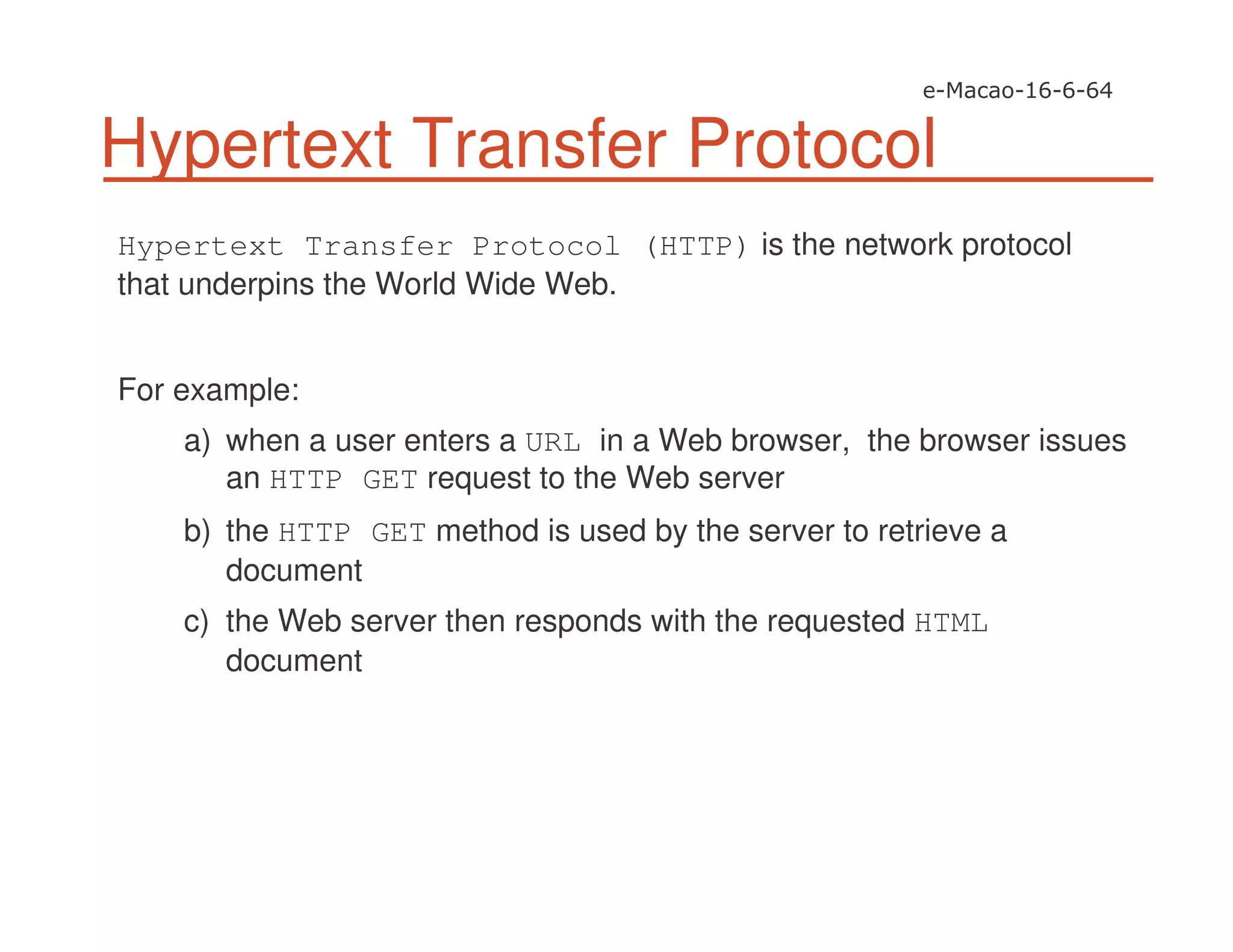 e-Macao-16-6-64

Hypertext Transfer Protocol

Hypertext Transfer Protocol (HTTP) is the network protocol that underpins the World Wide Web.

For example:

a) when a user enters a URL in a Web browser, the browser issues an HTTP GET request to the Web server

b) the HTTP GET method is used by the server to retrieve a document

c) the Web server then responds with the requested HTML document